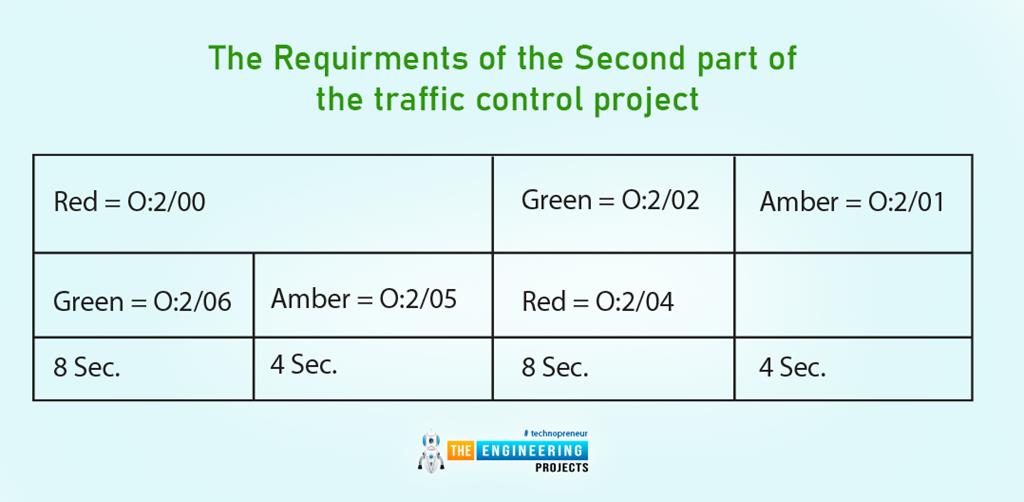 The Requirments of the Second part of the traffic control project

| Red = O:2/00 | | Green = O:2/02 | Amber = O:2/01 |
|---|---|---|---|
| Green = O:2/06 | Amber = O:2/05 | Red = O:2/04 | |
| 8 Sec. | 4 Sec. | 8 Sec. | 4 Sec. |

# technopreneur
THE ENGINEERING PROJECTS